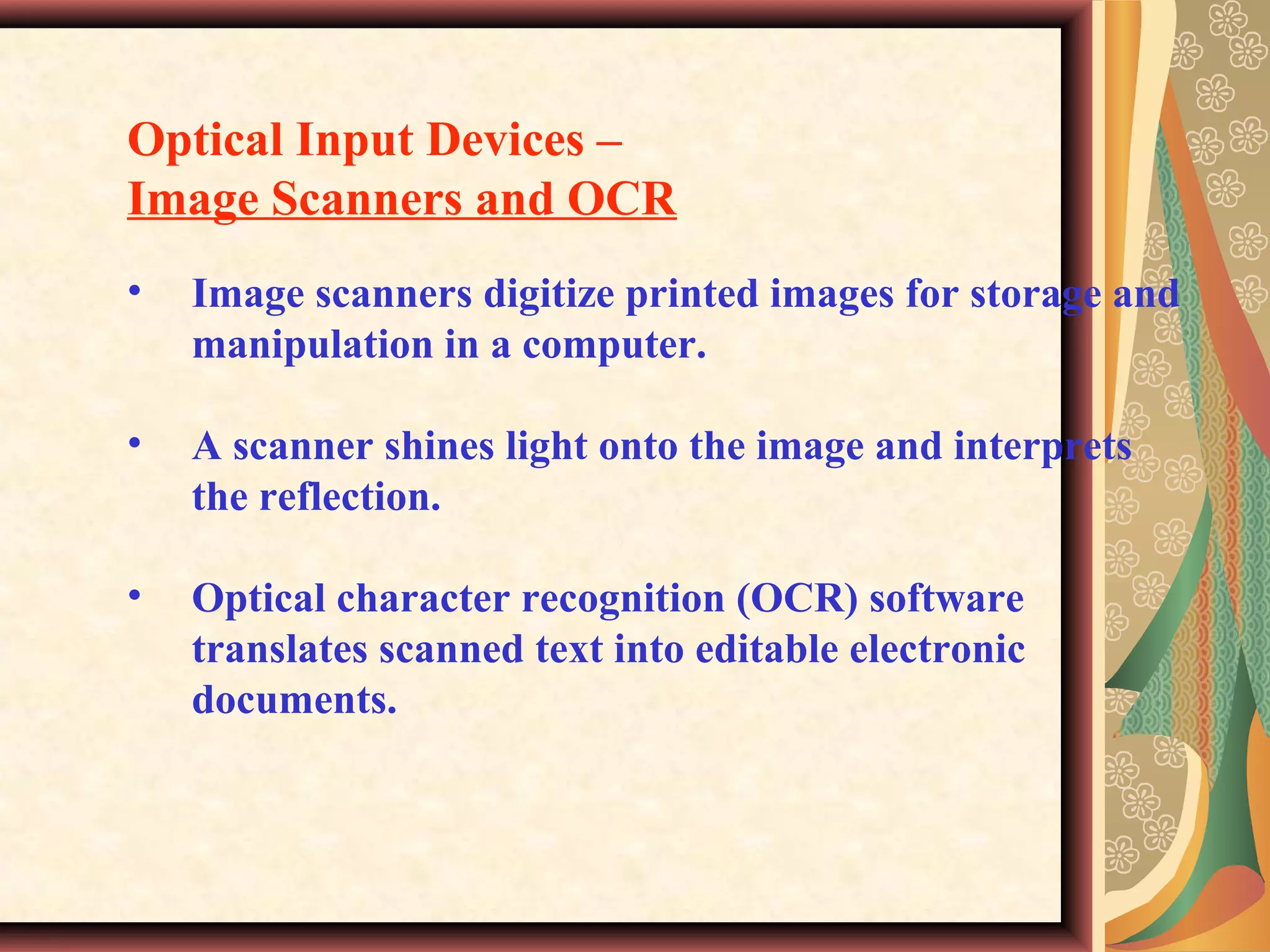 Optical Input Devices –
Image Scanners and OCR

• Image scanners digitize printed images for storage and manipulation in a computer.

• A scanner shines light onto the image and interprets the reflection.

• Optical character recognition (OCR) software translates scanned text into editable electronic documents.